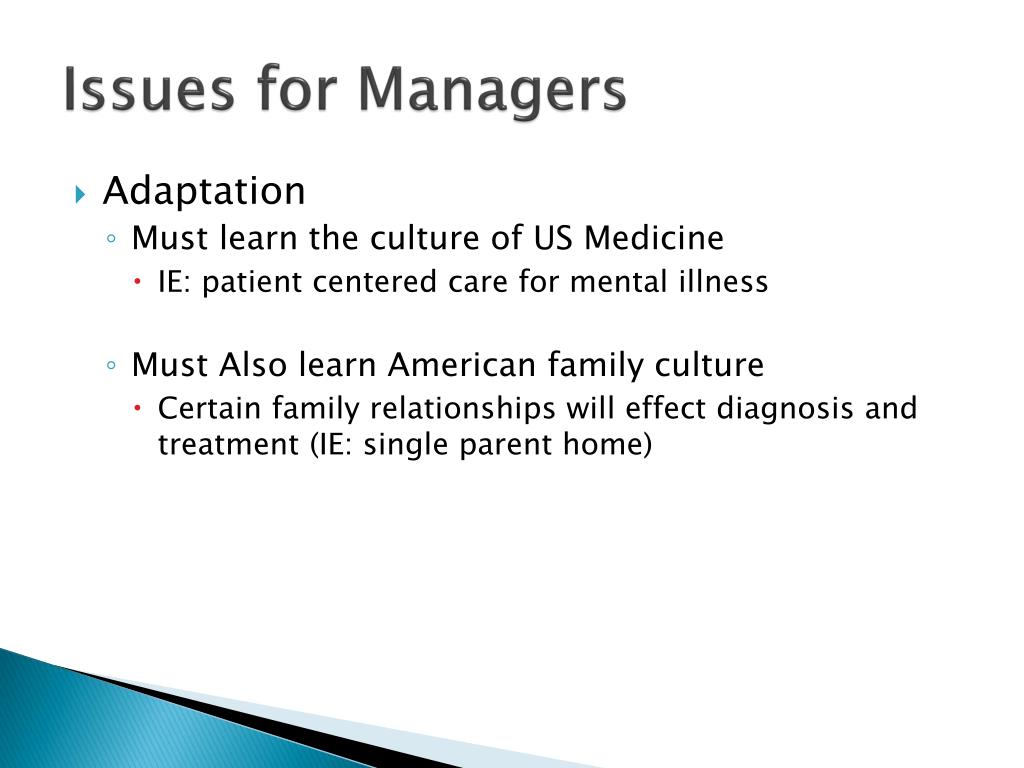 Issues for Managers

Adaptation

Must learn the culture of US Medicine

IE: patient centered care for mental illness

Must Also learn American family culture

Certain family relationships will effect diagnosis and treatment (IE: single parent home)